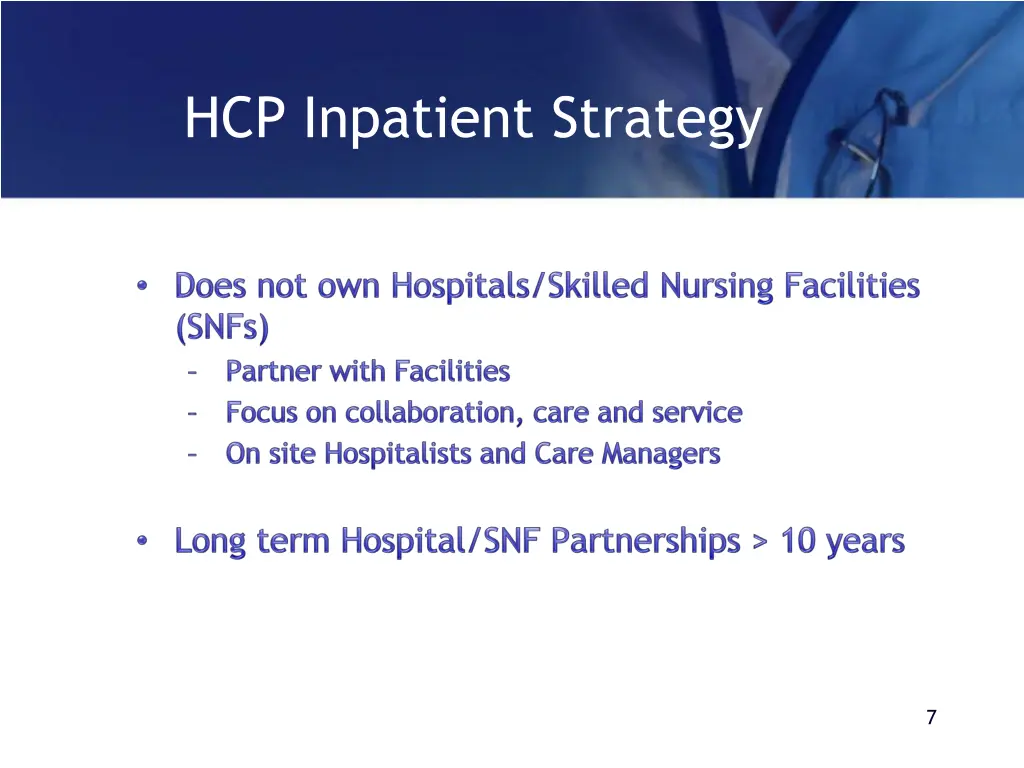 HCP Inpatient Strategy

• Does not own Hospitals/Skilled Nursing Facilities (SNFs)
– Partner with Facilities
– Focus on collaboration, care and service
– On site Hospitalists and Care Managers

• Long term Hospital/SNF Partnerships > 10 years

7